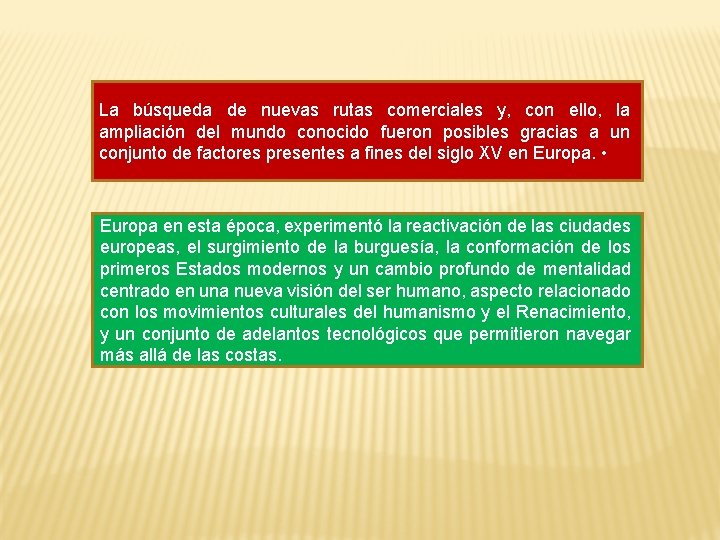 La búsqueda de nuevas rutas comerciales y, con ello, la ampliación del mundo conocido fueron posibles gracias a un conjunto de factores presentes a fines del siglo XV en Europa. •

Europa en esta época, experimentó la reactivación de las ciudades europeas, el surgimiento de la burguesía, la conformación de los primeros Estados modernos y un cambio profundo de mentalidad centrado en una nueva visión del ser humano, aspecto relacionado con los movimientos culturales del humanismo y el Renacimiento, y un conjunto de adelantos tecnológicos que permitieron navegar más allá de las costas.